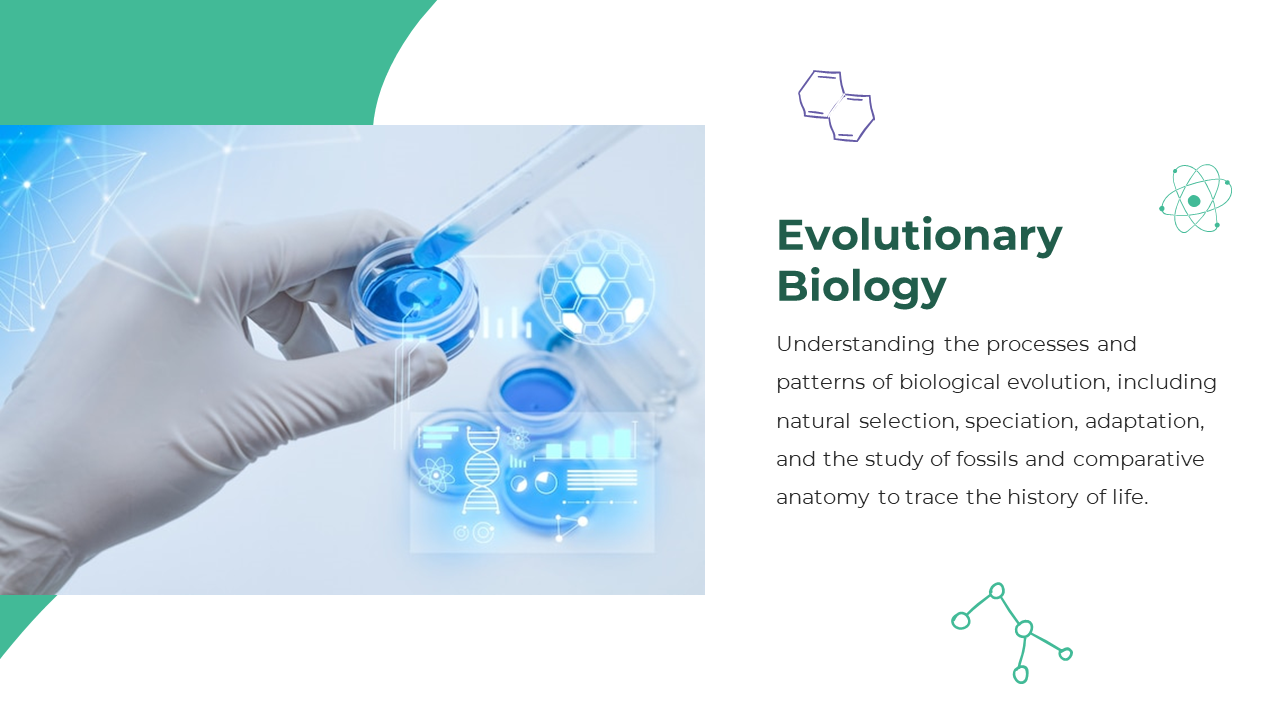 Evolutionary Biology

Understanding the processes and patterns of biological evolution, including natural selection, speciation, adaptation, and the study of fossils and comparative anatomy to trace the history of life.